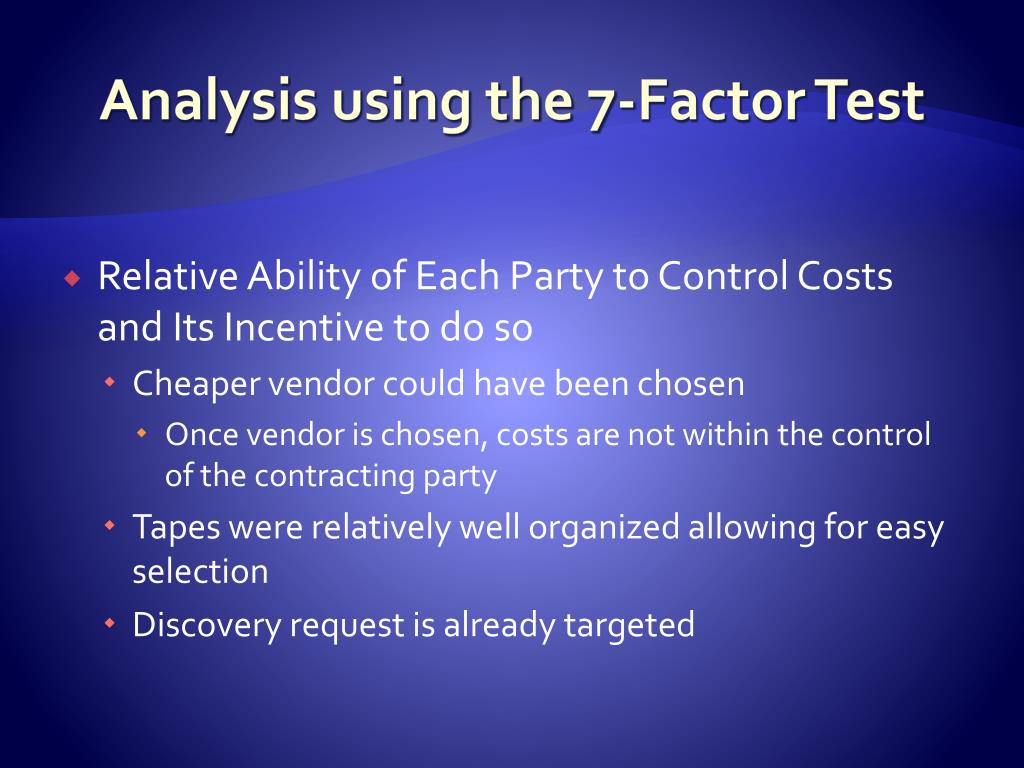 Analysis using the 7-Factor Test

Relative Ability of Each Party to Control Costs and Its Incentive to do so

Cheaper vendor could have been chosen

Once vendor is chosen, costs are not within the control of the contracting party

Tapes were relatively well organized allowing for easy selection

Discovery request is already targeted